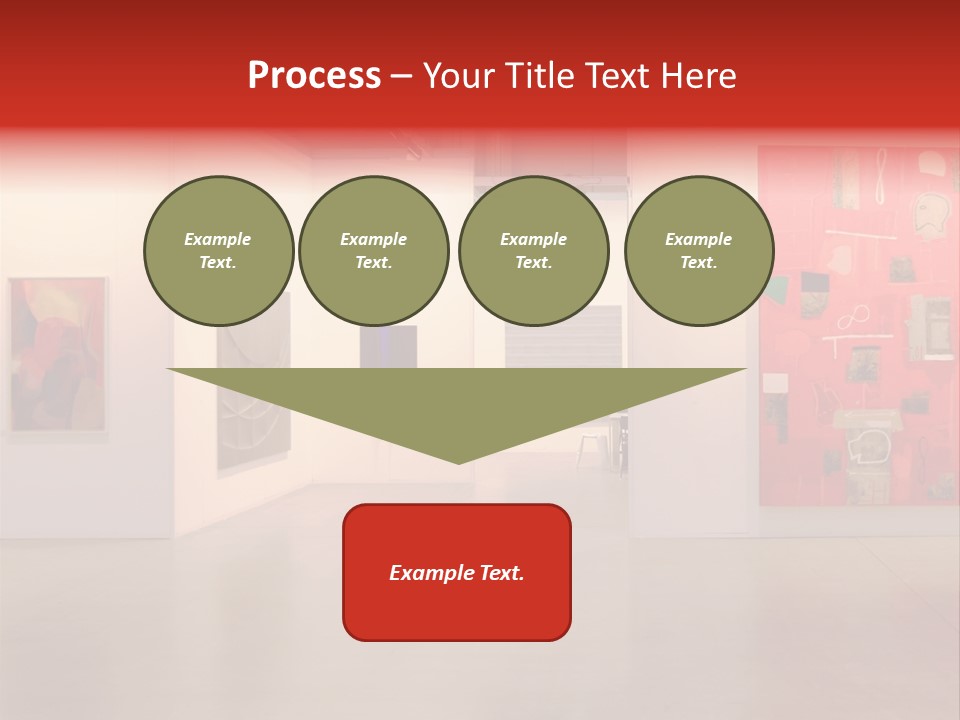 Process – Your Title Text Here

Example Text.

Example Text.

Example Text.

Example Text.

Example Text.